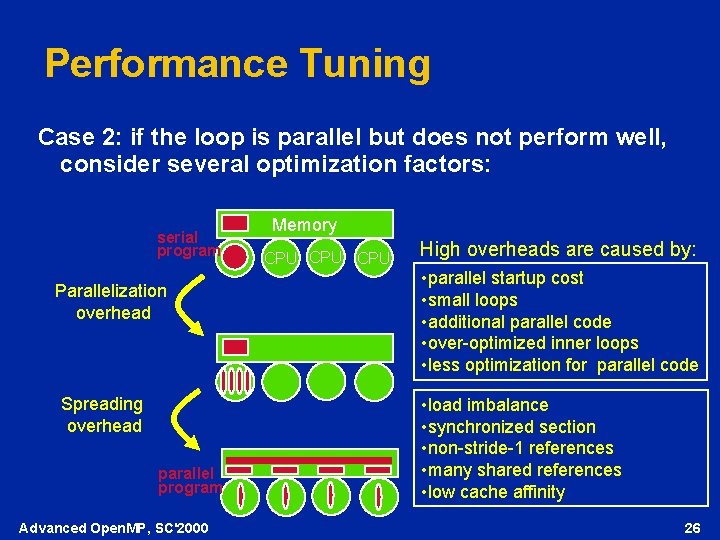 Performance Tuning

Case 2: if the loop is parallel but does not perform well, consider several optimization factors:

serial program

Memory

CPU CPU CPU

Parallelization overhead

Spreading overhead

parallel program

High overheads are caused by:

•parallel startup cost
•small loops
•additional parallel code
•over-optimized inner loops
•less optimization for parallel code

•load imbalance
•synchronized section
•non-stride-1 references
•many shared references
•low cache affinity

Advanced OpenMP, SC'2000

26